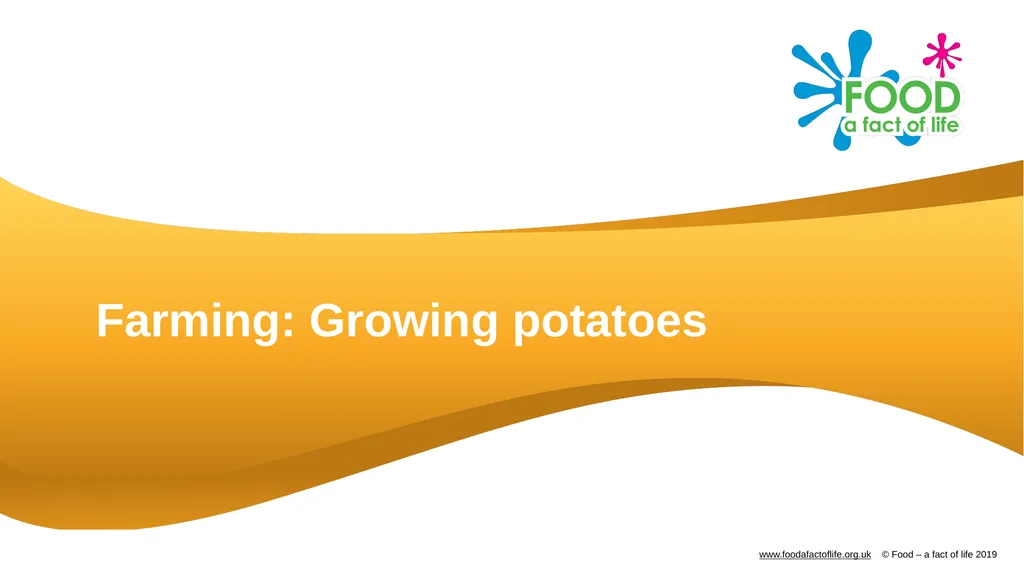 FOOD
a fact of life

Farming: Growing potatoes

www.foodafactoflife.org.uk © Food – a fact of life 2019